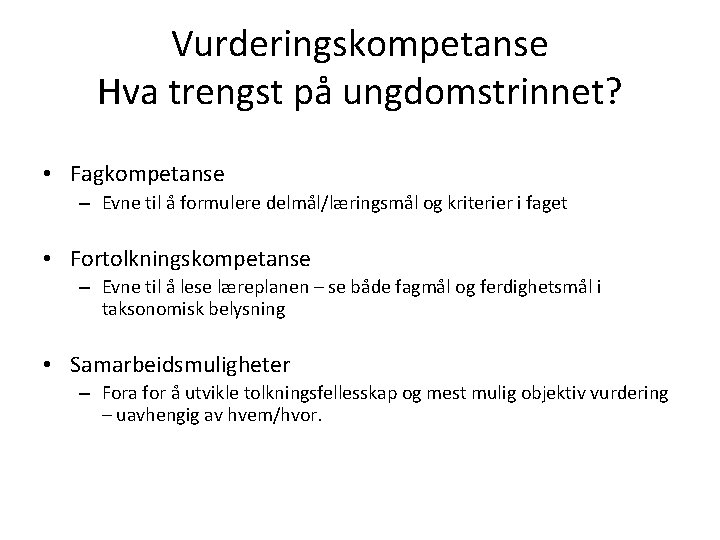 Vurderingskompetanse
Hva trengst på ungdomstrinnet?

• Fagkompetanse
– Evne til å formulere delmål/læringsmål og kriterier i faget

• Fortolkningskompetanse
– Evne til å lese læreplanen – se både fagmål og ferdighetsmål i taksonomisk belysning

• Samarbeidsmuligheter
– Fora for å utvikle tolkningsfellesskap og mest mulig objektiv vurdering – uavhengig av hvem/hvor.